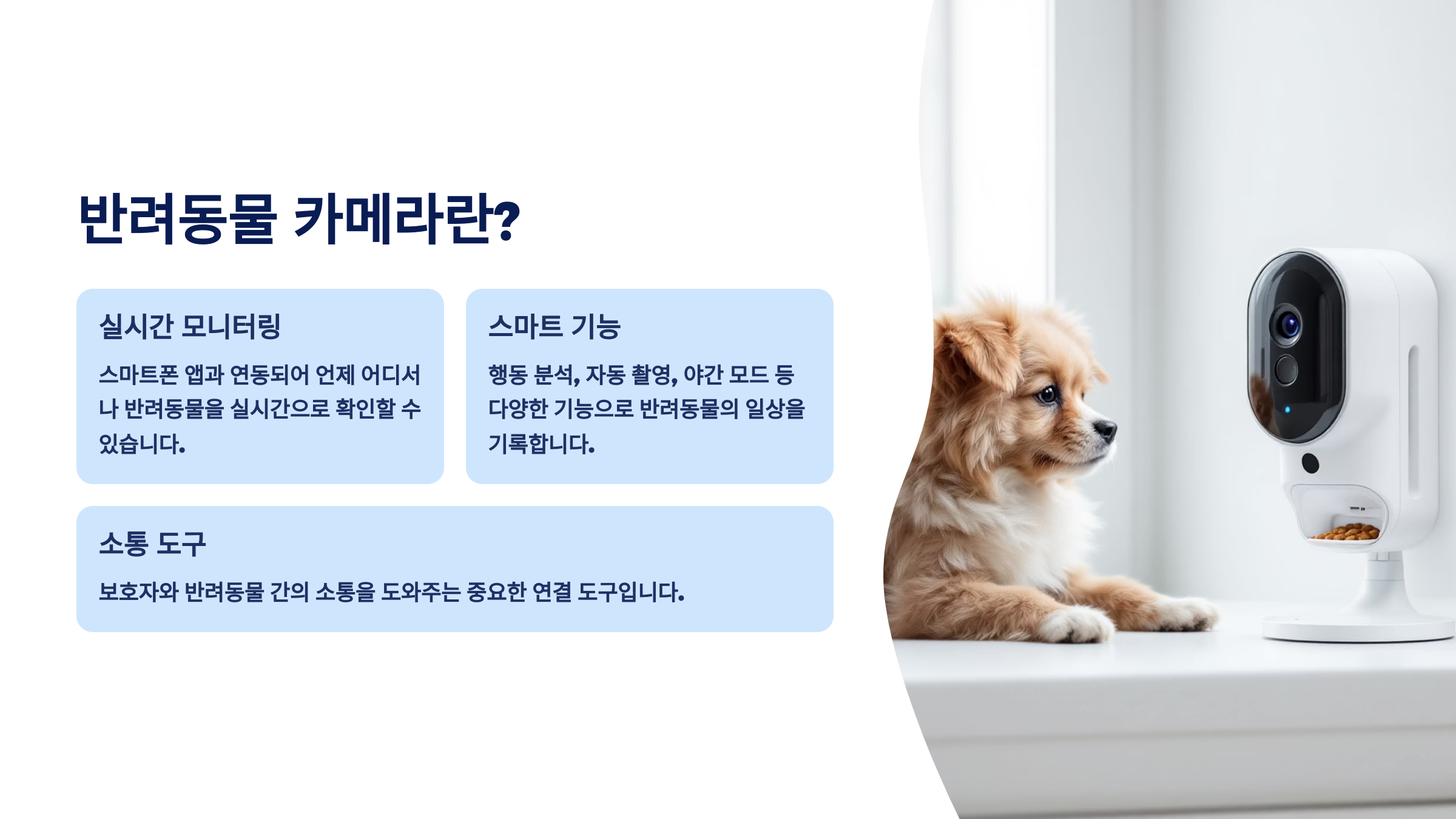 반려동물 카메라란?

실시간 모니터링

스마트폰 앱과 연동되어 언제 어디서나 반려동물을 실시간으로 확인할 수 있습니다.

스마트 기능

행동 분석, 자동 촬영, 야간 모드 등 다양한 기능으로 반려동물의 일상을 기록합니다.

소통 도구

보호자와 반려동물 간의 소통을 도와주는 중요한 연결 도구입니다.